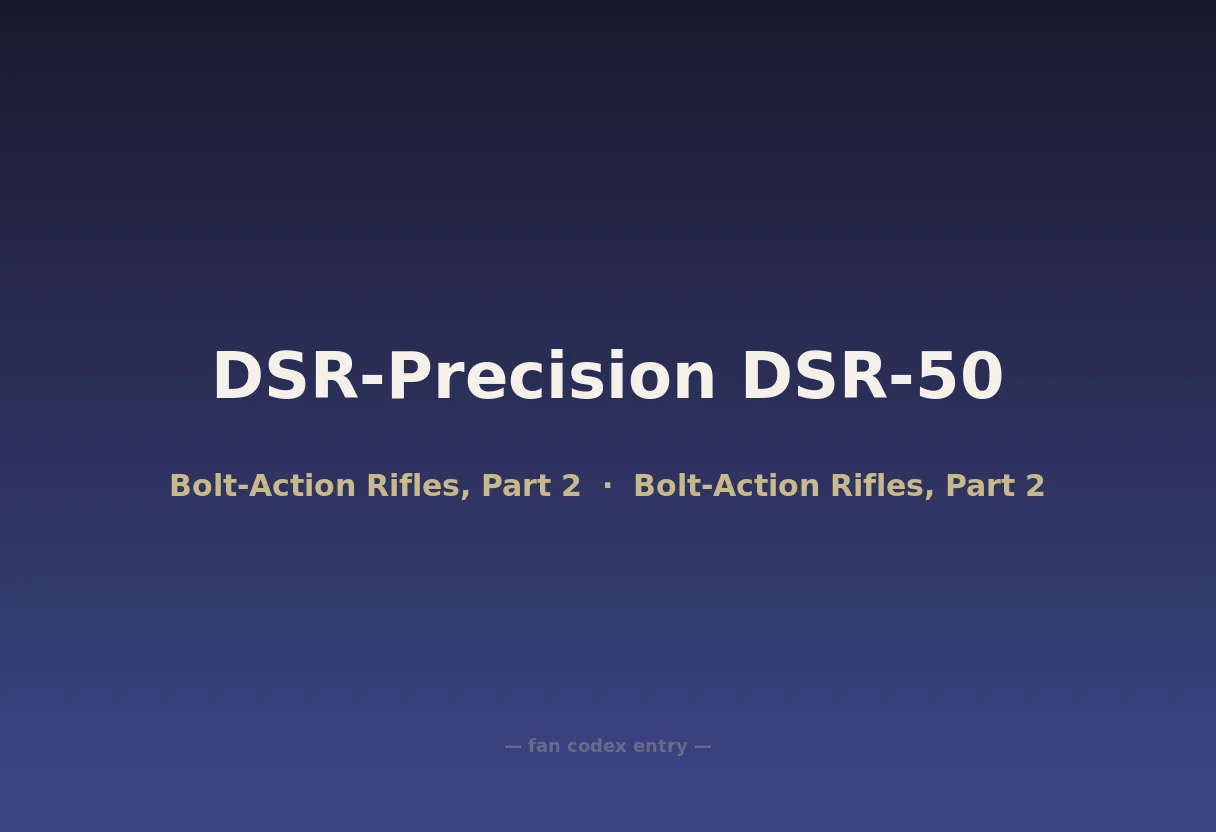 DSR-Precision DSR-50

Bolt-Action Rifles, Part 2 · Bolt-Action Rifles, Part 2

— fan codex entry —